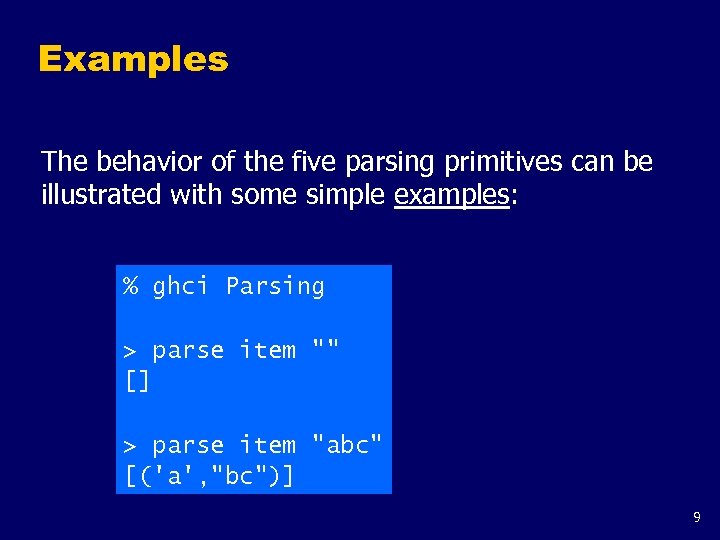 Examples

The behavior of the five parsing primitives can be illustrated with some simple examples:

% ghci Parsing

> parse item ""
[]

> parse item "abc"
[('a',"bc")]

9